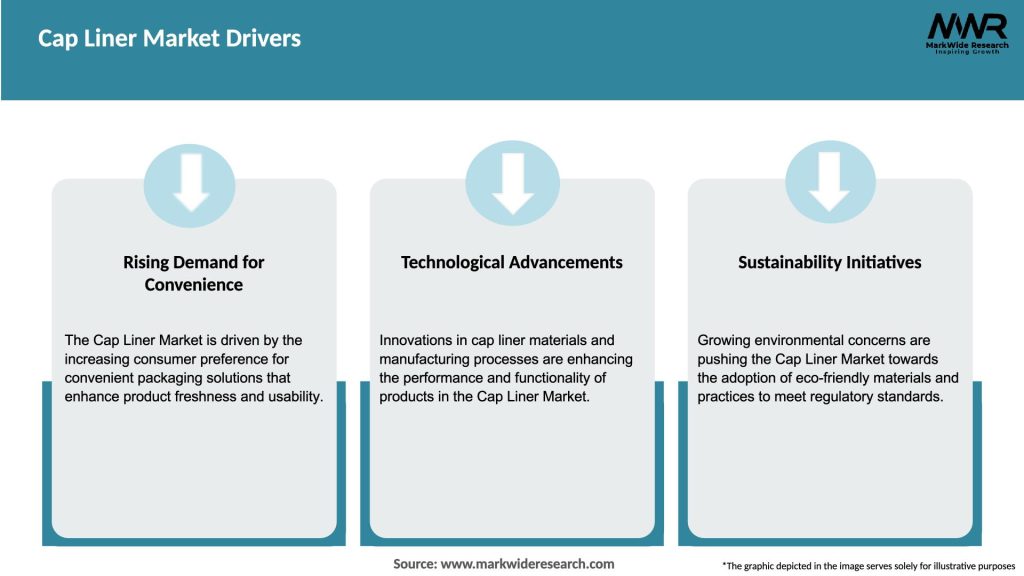 Cap Liner Market Drivers

MWR
MarkWide Research
Inspiring Growth

Rising Demand for Convenience

The Cap Liner Market is driven by the increasing consumer preference for convenient packaging solutions that enhance product freshness and usability.

Technological Advancements

Innovations in cap liner materials and manufacturing processes are enhancing the performance and functionality of products in the Cap Liner Market.

Sustainability Initiatives

Growing environmental concerns are pushing the Cap Liner Market towards the adoption of eco-friendly materials and practices to meet regulatory standards.

Source: www.markwideresearch.com

*The graphic depicted in the image serves solely for illustrative purposes